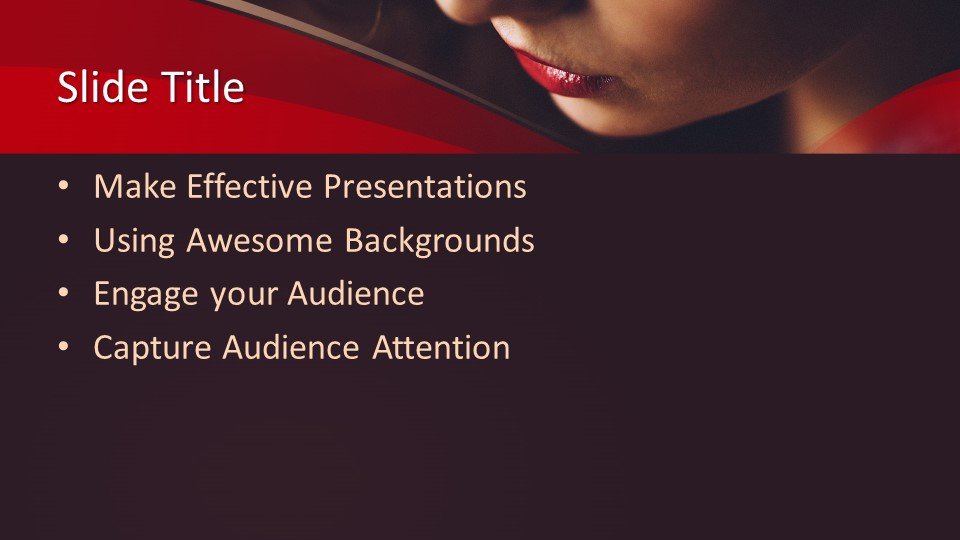 Slide Title

• Make Effective Presentations
• Using Awesome Backgrounds
• Engage your Audience
• Capture Audience Attention